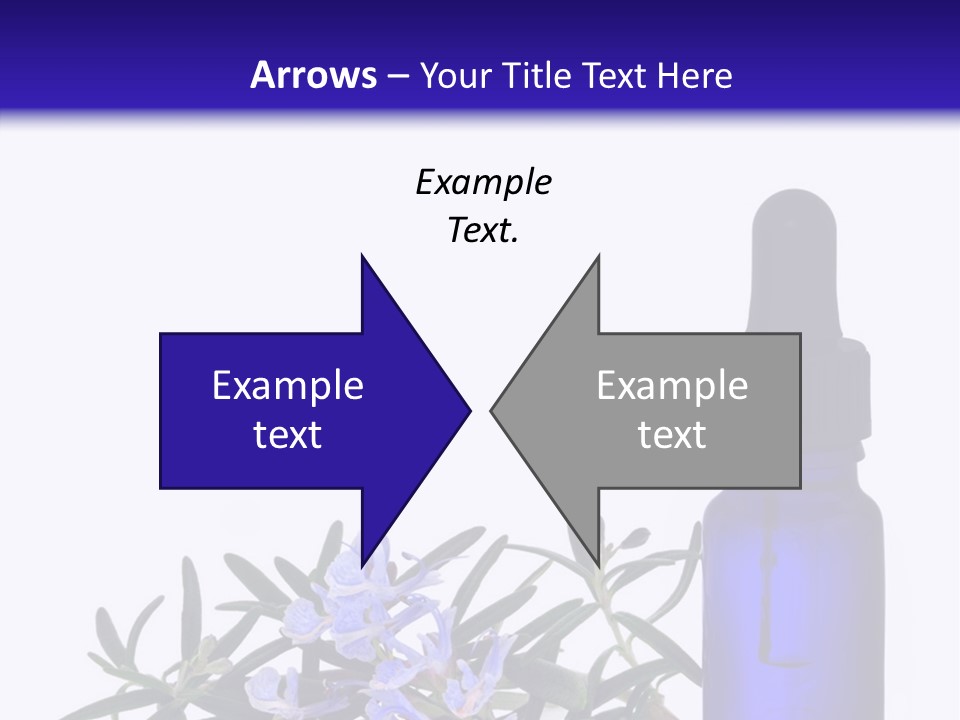 Arrows – Your Title Text Here

Example Text.

Example text

Example text